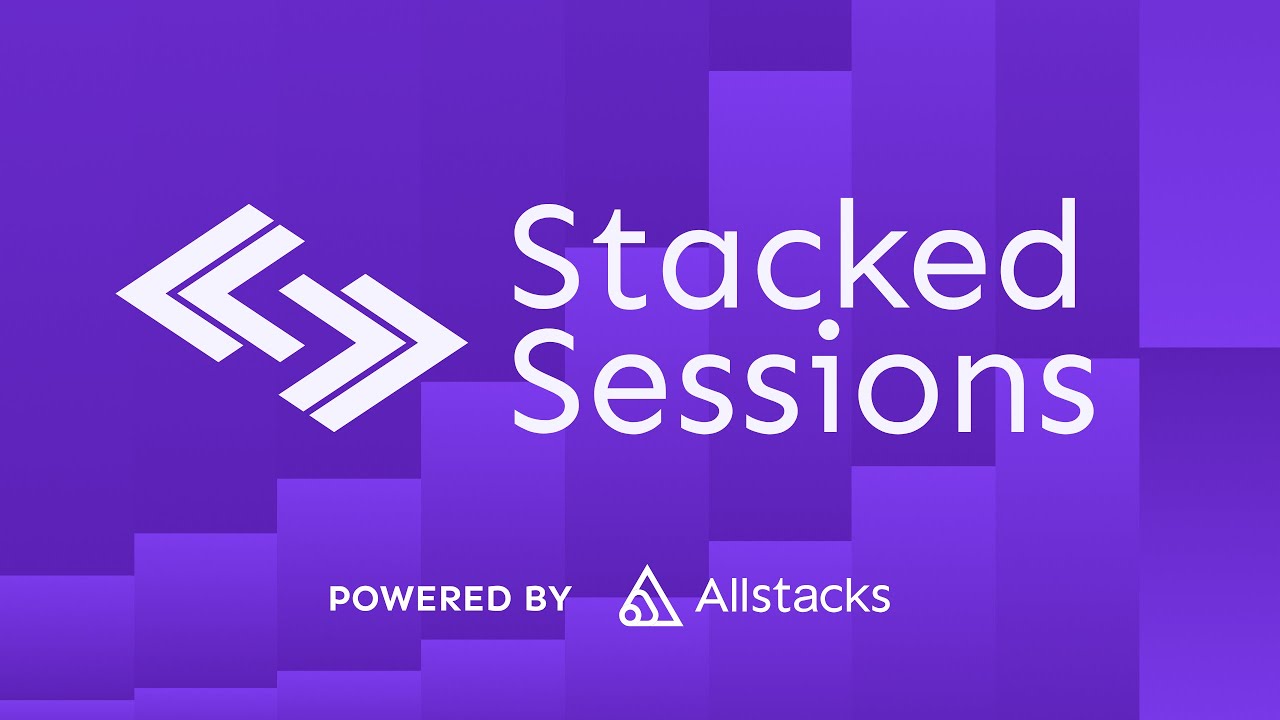 Stacked Sessions

POWERED BY Allstacks